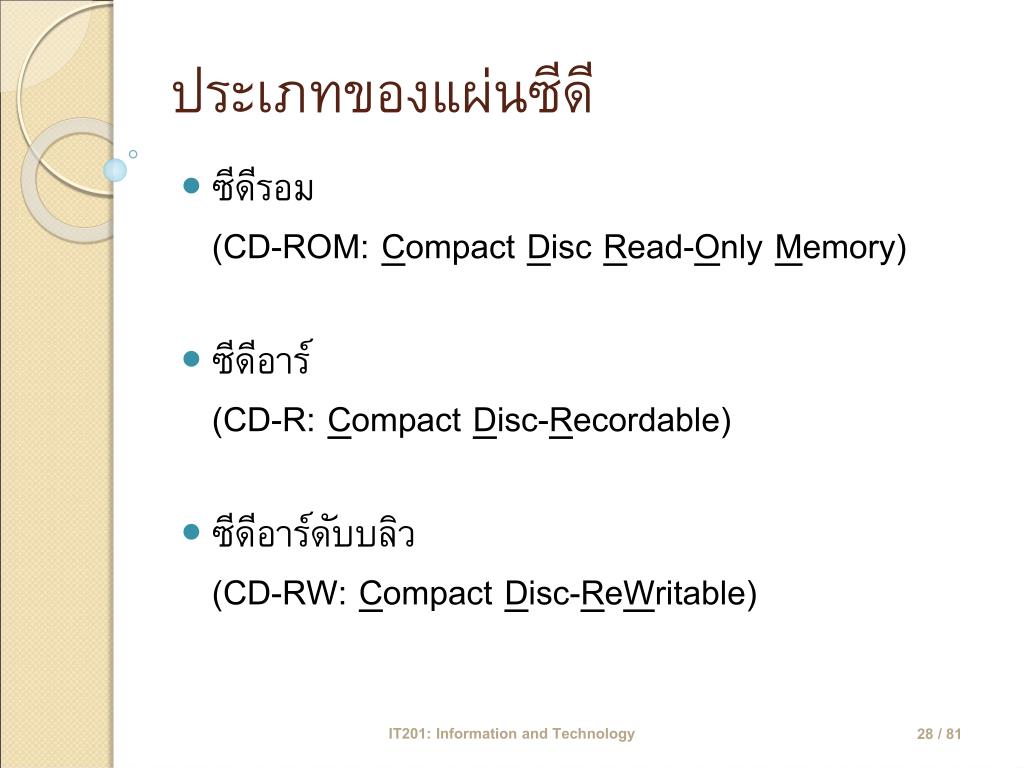 ประเภทของแผ่นซีดี

ซีดีรอม
(CD-ROM: Compact Disc Read-Only Memory)

ซีดีอาร์
(CD-R: Compact Disc-Recordable)

ซีดีอาร์ดับบลิว
(CD-RW: Compact Disc-ReWritable)

IT201: Information and Technology

28 / 81